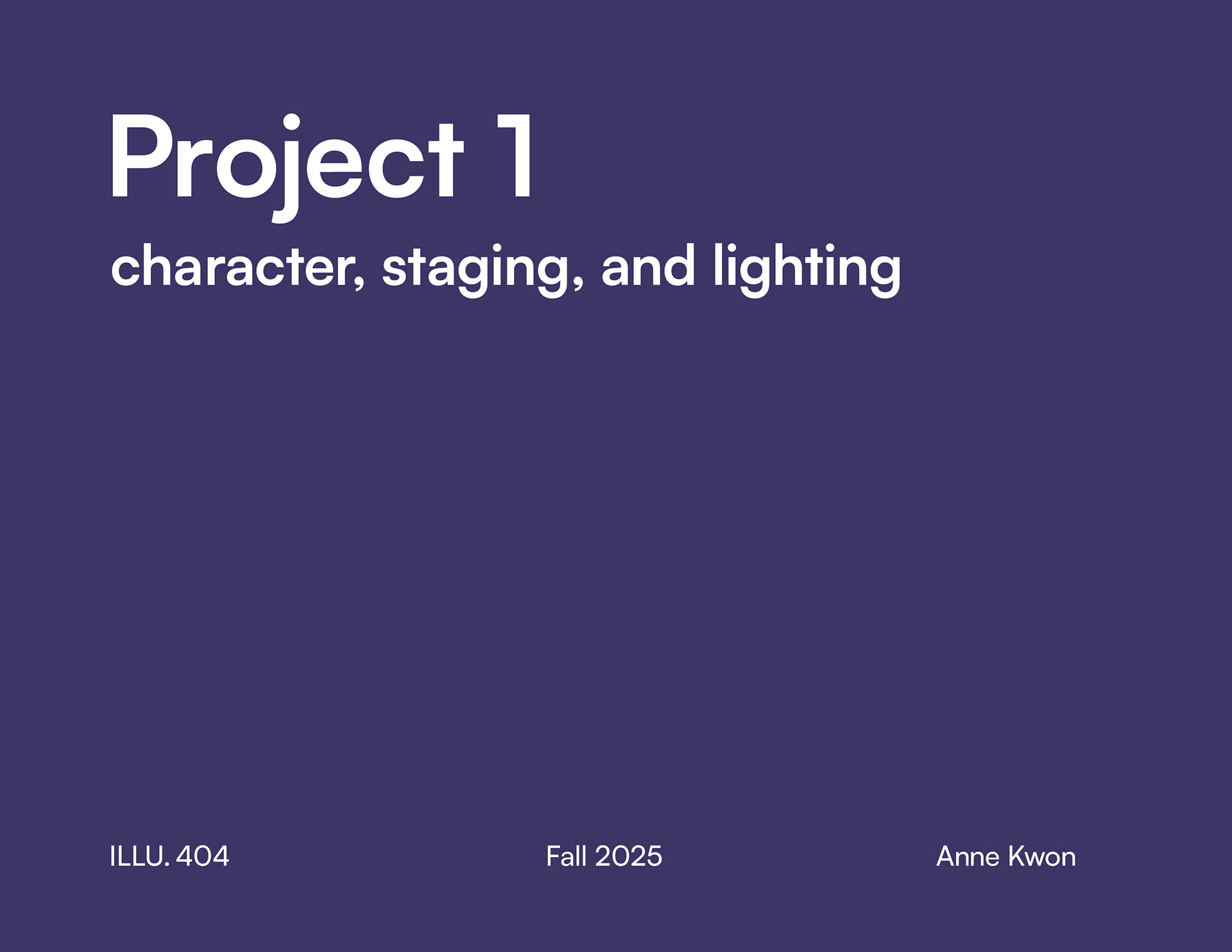 Project 1
character, staging, and lighting

ILLU. 404
Fall 2025
Anne Kwon